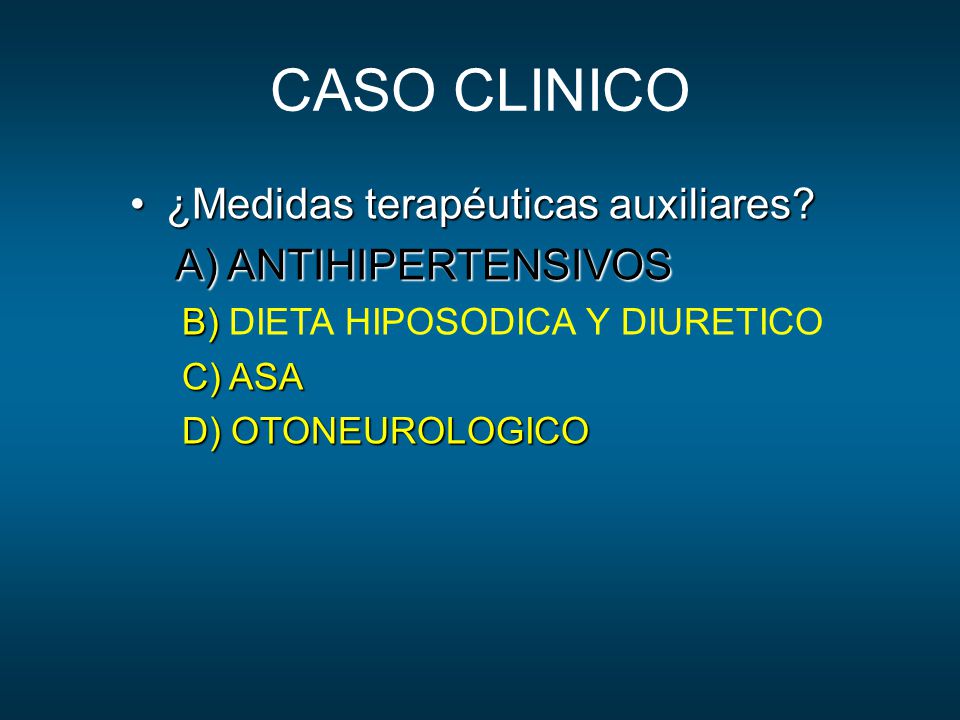 CASO CLINICO

• ¿Medidas terapéuticas auxiliares?

A) ANTIHIPERTENSIVOS

B) DIETA HIPOSODICA Y DIURETICO

C) ASA

D) OTONEUROLOGICO